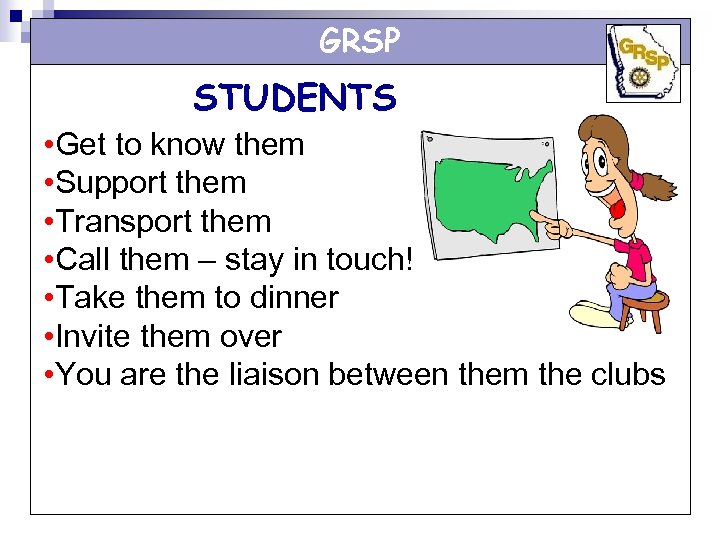 GRSP

GRSP

STUDENTS

•Get to know them
•Support them
•Transport them
•Call them – stay in touch!
•Take them to dinner
•Invite them over
•You are the liaison between them the clubs